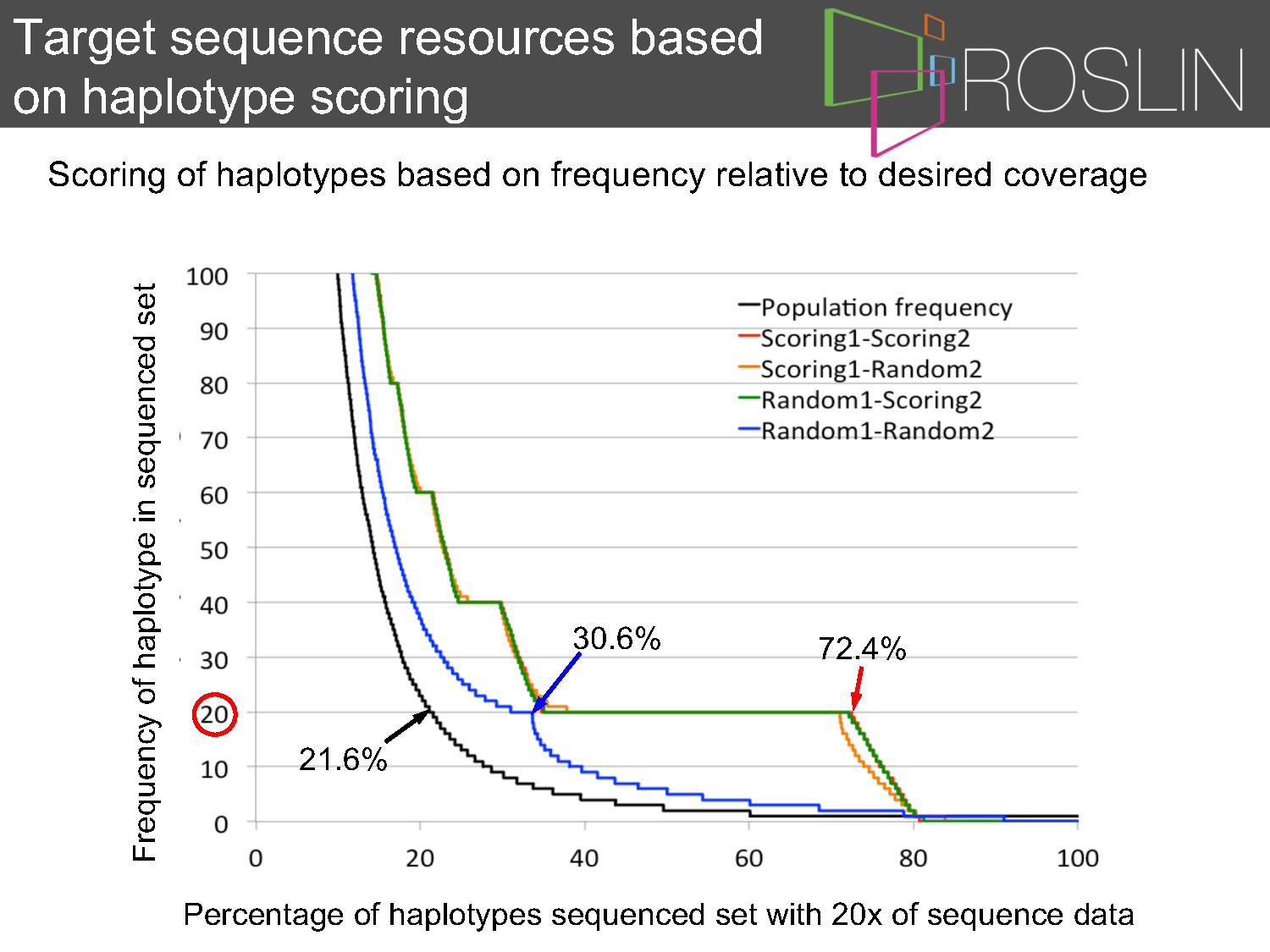 Target sequence resources based on haplotype scoring

ROSLIN

Scoring of haplotypes based on frequency relative to desired coverage

Frequency of haplotype in sequenced set

100
90
80
70
60
50
40
30
20
10
0

Population frequency
Scoring1-Scoring2
Scoring1-Random2
Random1-Scoring2
Random1-Random2

30.6%
72.4%
21.6%

0
20
40
60
80
100

Percentage of haplotypes sequenced set with 20x of sequence data